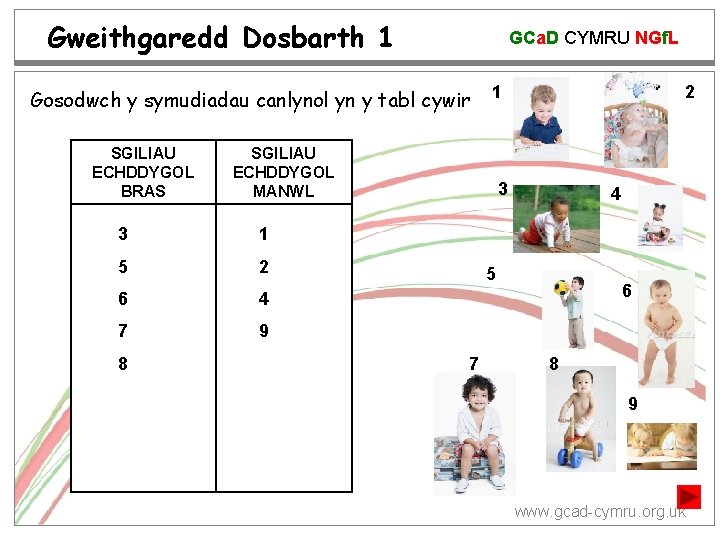 Gweithgaredd Dosbarth 1

GCaD CYMRU NGfL

Gosodwch y symudiadau canlynol yn y tabl cywir

| SGILIAU ECHDDYGOL BRAS | SGILIAU ECHDDYGOL MANWL |
|---|---|
| 3 | 1 |
| 5 | 2 |
| 6 | 4 |
| 7 | 9 |
| 8 | |

1 2 3 4 5 6 7 8 9

www.gcad-cymru.org.uk